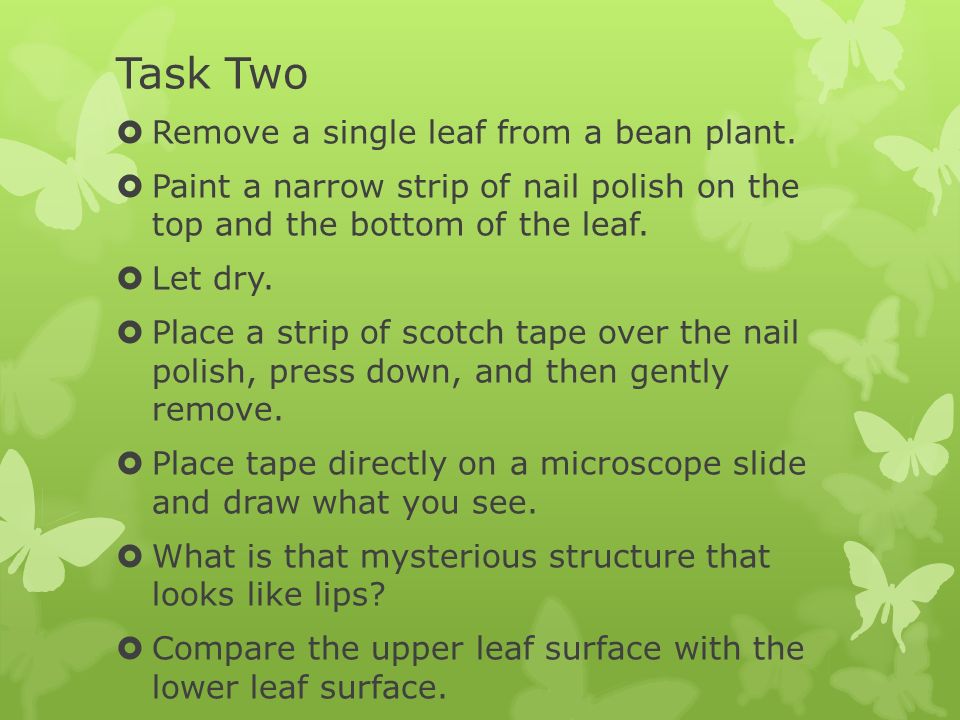 Task Two

Remove a single leaf from a bean plant.

Paint a narrow strip of nail polish on the top and the bottom of the leaf.

Let dry.

Place a strip of scotch tape over the nail polish, press down, and then gently remove.

Place tape directly on a microscope slide and draw what you see.

What is that mysterious structure that looks like lips?

Compare the upper leaf surface with the lower leaf surface.